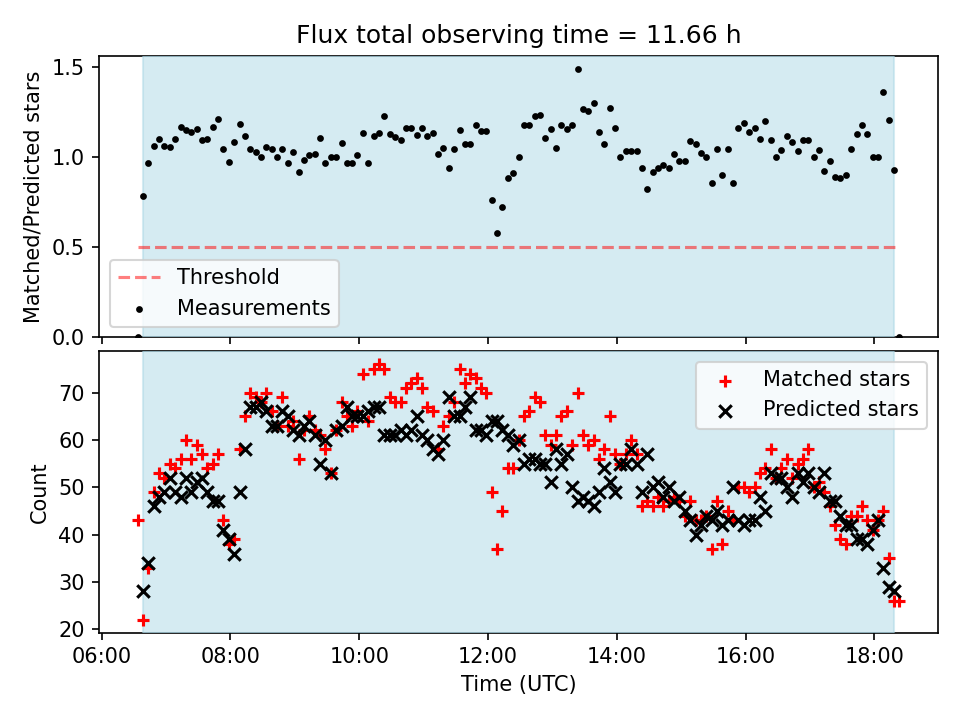 Flux total observing time = 11.66 h

Matched/Predicted stars

1.5
1.0
0.5
0.0

Threshold
Measurements

Count

70
60
50
40
30
20

Matched stars
Predicted stars

06:00 08:00 10:00 12:00 14:00 16:00 18:00

Time (UTC)